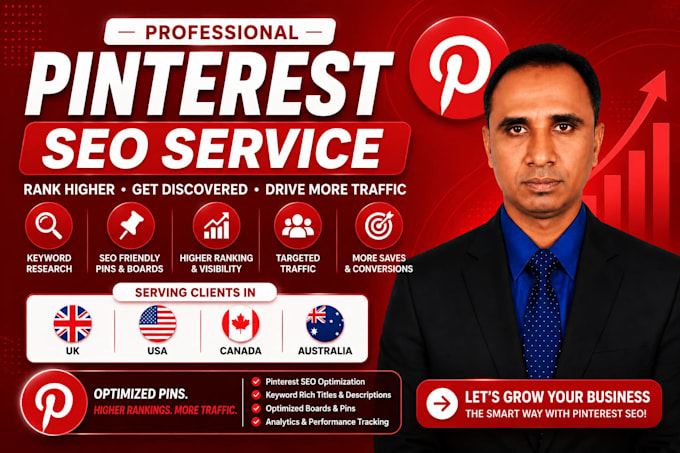 PROFESSIONAL

PINTEREST

SEO SERVICE

RANK HIGHER • GET DISCOVERED • DRIVE MORE TRAFFIC

KEYWORD RESEARCH

SEO FRIENDLY PINS & BOARDS

HIGHER RANKING & VISIBILITY

TARGETED TRAFFIC

MORE SAVES & CONVERSIONS

SERVING CLIENTS IN

UK

USA

CANADA

AUSTRALIA

OPTIMIZED PINS.

HIGHER RANKINGS. MORE TRAFFIC.

Pinterest SEO Optimization

Keyword Rich Titles & Descriptions

Optimized Boards & Pins

Analytics & Performance Tracking

LET'S GROW YOUR BUSINESS

THE SMART WAY WITH PINTEREST SEO!